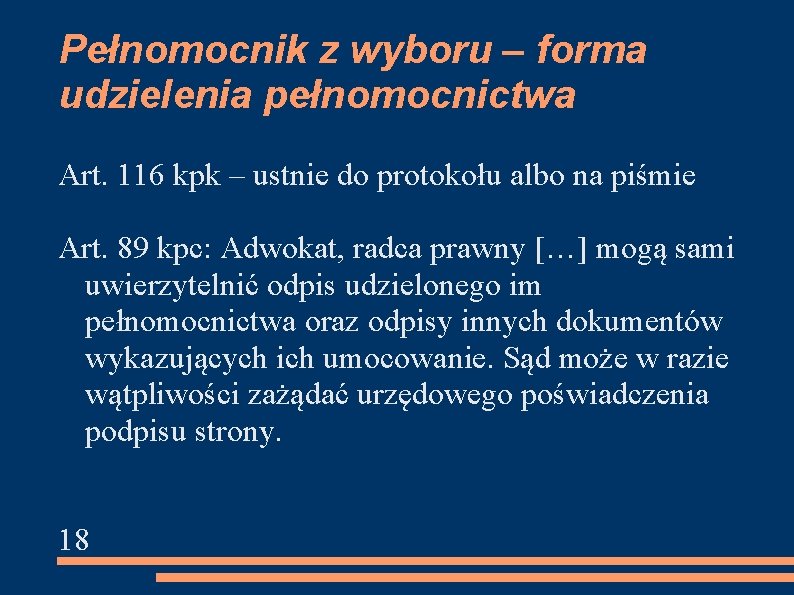 Pełnomocnik z wyboru – forma udzielenia pełnomocnictwa

Art. 116 kpk – ustnie do protokołu albo na piśmie

Art. 89 kpc: Adwokat, radca prawny […] mogą sami uwierzytelnić odpis udzielonego im pełnomocnictwa oraz odpisy innych dokumentów wykazujących ich umocowanie. Sąd może w razie wątpliwości zażądać urzędowego poświadczenia podpisu strony.

18